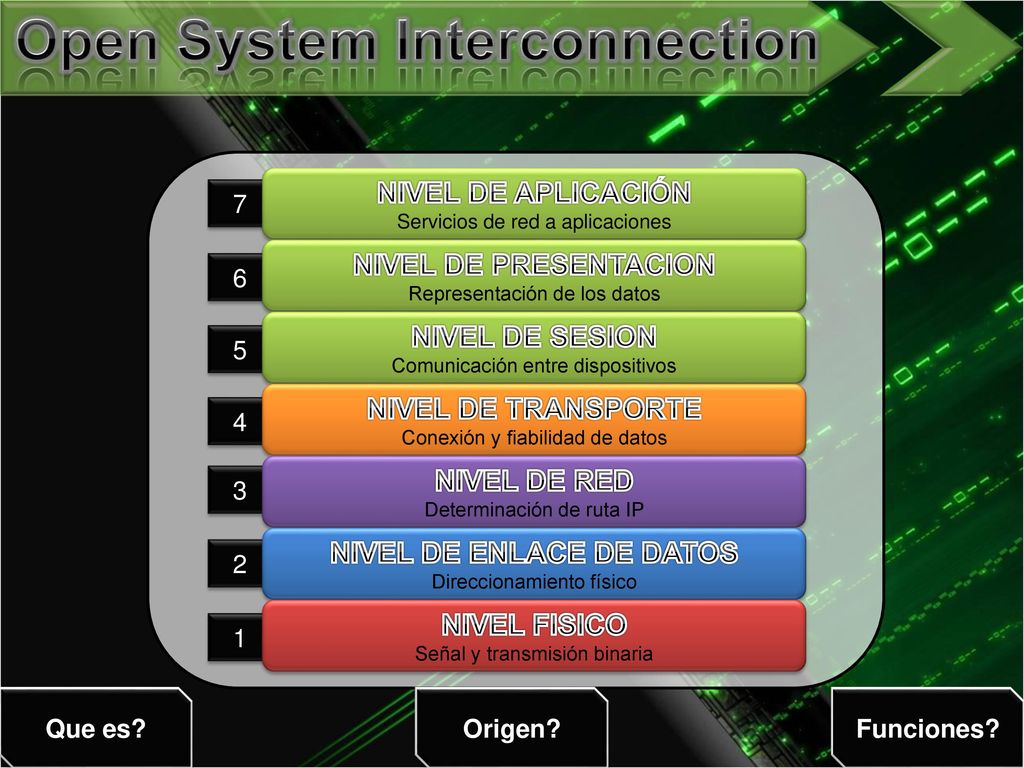 Open System Interconnection

7
NIVEL DE APLICACIÓN
Servicios de red a aplicaciones

6
NIVEL DE PRESENTACION
Representación de los datos

5
NIVEL DE SESION
Comunicación entre dispositivos

4
NIVEL DE TRANSPORTE
Conexión y fiabilidad de datos

3
NIVEL DE RED
Determinación de ruta IP

2
NIVEL DE ENLACE DE DATOS
Direccionamiento físico

1
NIVEL FISICO
Señal y transmisión binaria

Que es?

Origen?

Funciones?